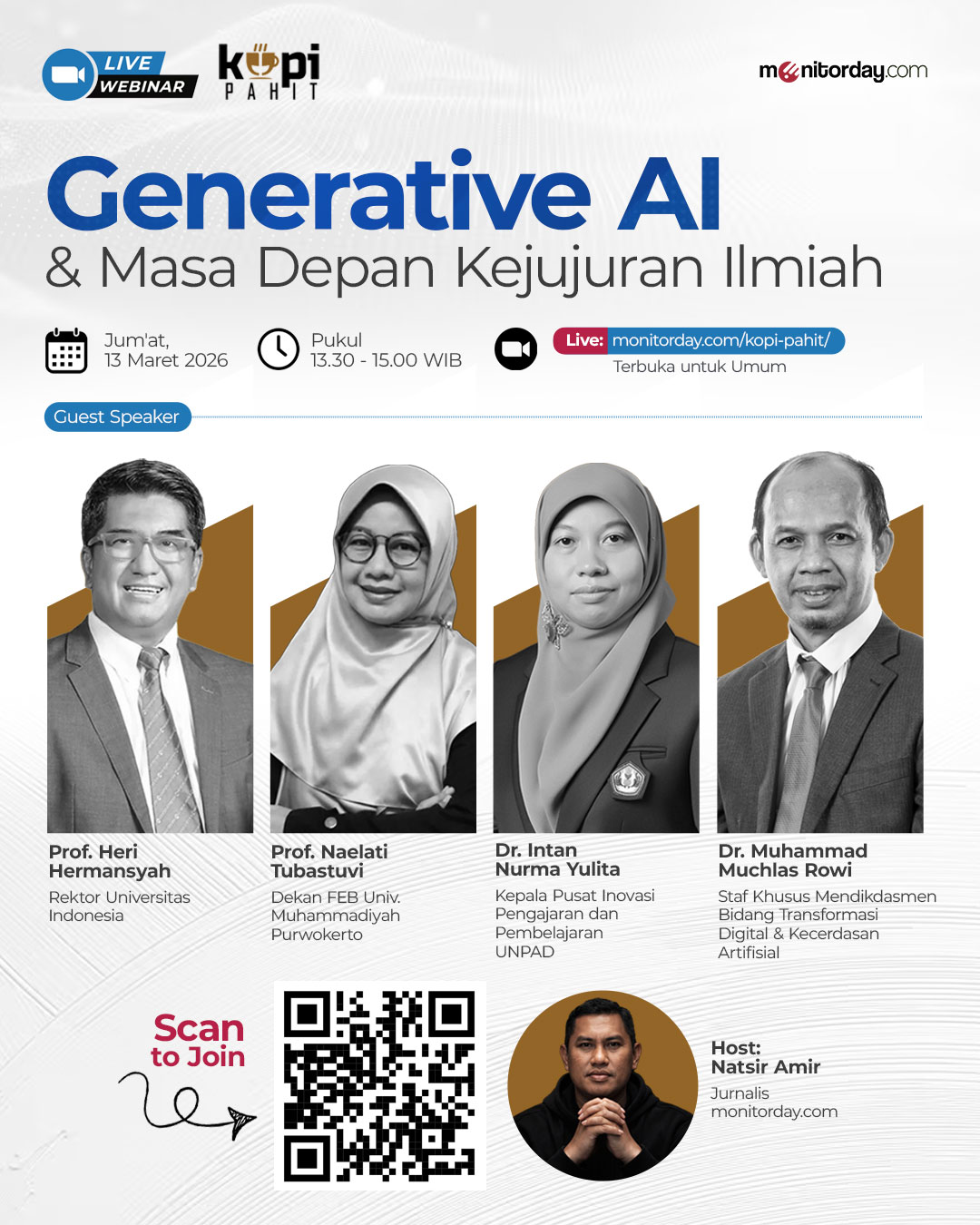 LIVE WEBINAR

kopi PAHIT

monitorday.com

Generative AI
& Masa Depan Kejujuran Ilmiah

Jum'at, 13 Maret 2026

Pukul 13.30 - 15.00 WIB

Live: monitorday.com/kopi-pahit/
Terbuka untuk Umum

Guest Speaker

Prof. Heri Hermansyah
Rektor Universitas Indonesia

Prof. Naelati Tubastuvi
Dekan FEB Univ. Muhammadiyah Purwokerto

Dr. Intan Nurma Yulita
Kepala Pusat Inovasi Pengajaran dan Pembelajaran UNPAD

Dr. Muhammad Muchlas Rowi
Staf Khusus Mendikdasmen Bidang Transformasi Digital & Kecerdasan Artifisial

Scan to Join

Host:
Natsir Amir
Jurnalis monitorday.com